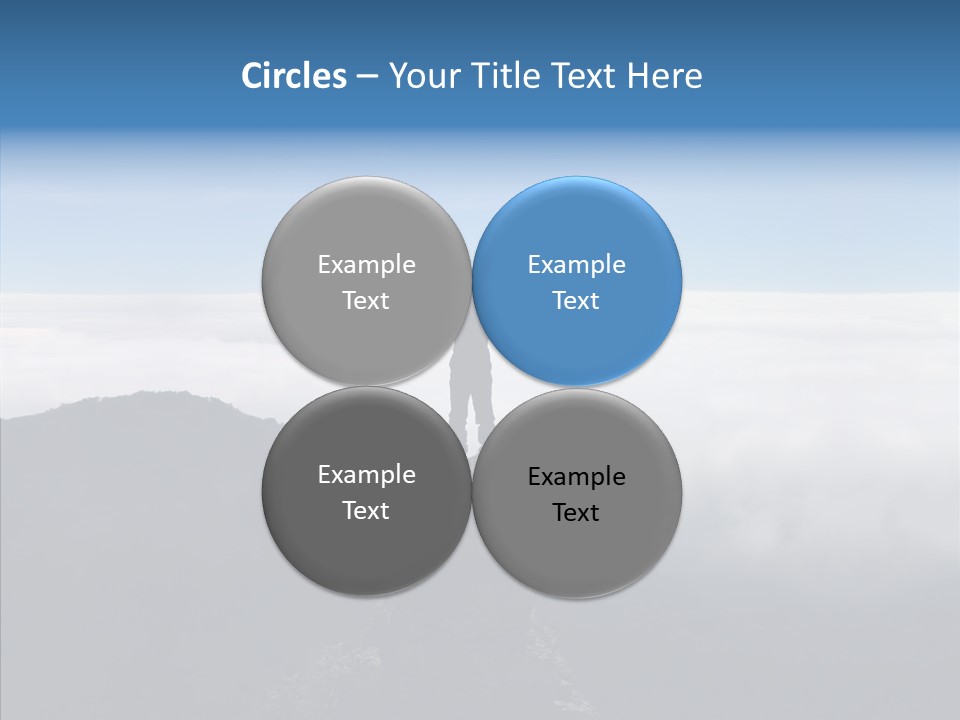 Circles – Your Title Text Here

Example Text

Example Text

Example Text

Example Text